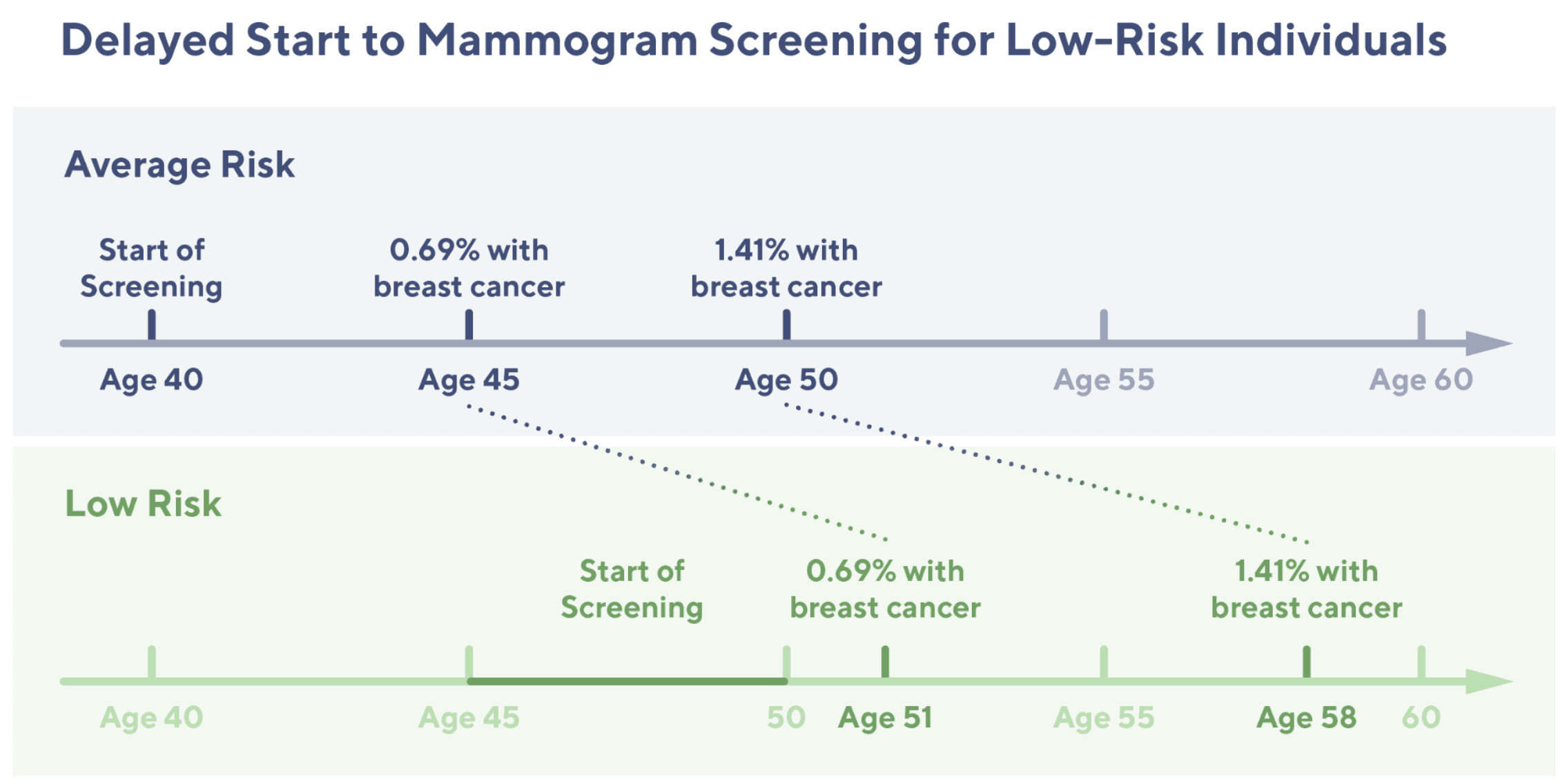 Delayed Start to Mammogram Screening for Low-Risk Individuals

Average Risk

Start of Screening

0.69% with breast cancer

1.41% with breast cancer

Age 40

Age 45

Age 50

Age 55

Age 60

Low Risk

Start of Screening

0.69% with breast cancer

1.41% with breast cancer

Age 40

Age 45

50

Age 51

Age 55

Age 58

60